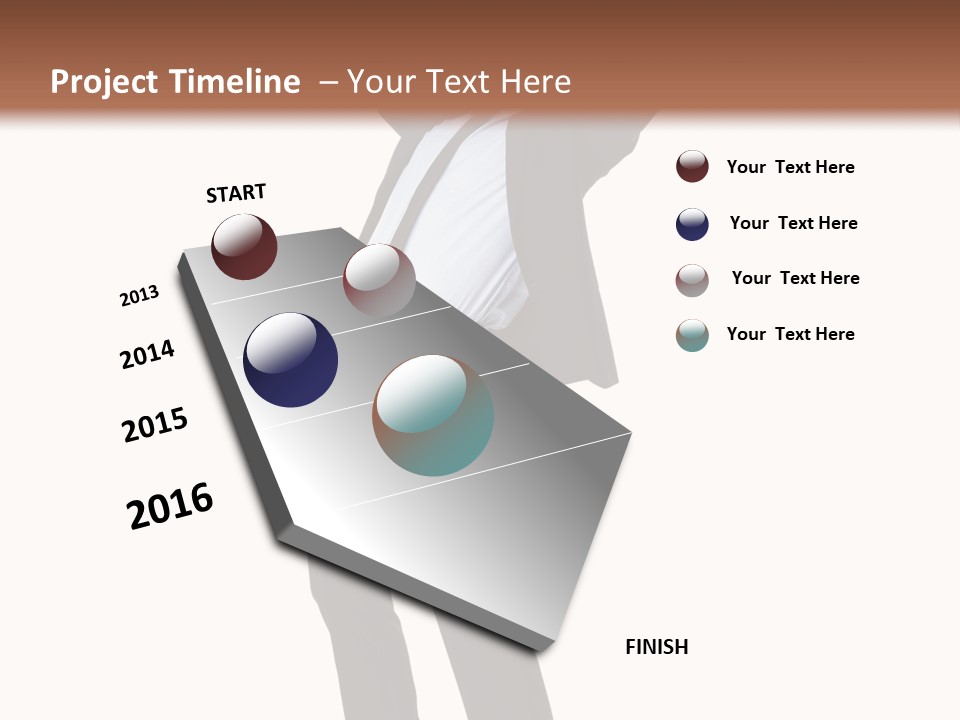 Project Timeline – Your Text Here

START

2013

2014

2015

2016

FINISH

Your Text Here

Your Text Here

Your Text Here

Your Text Here